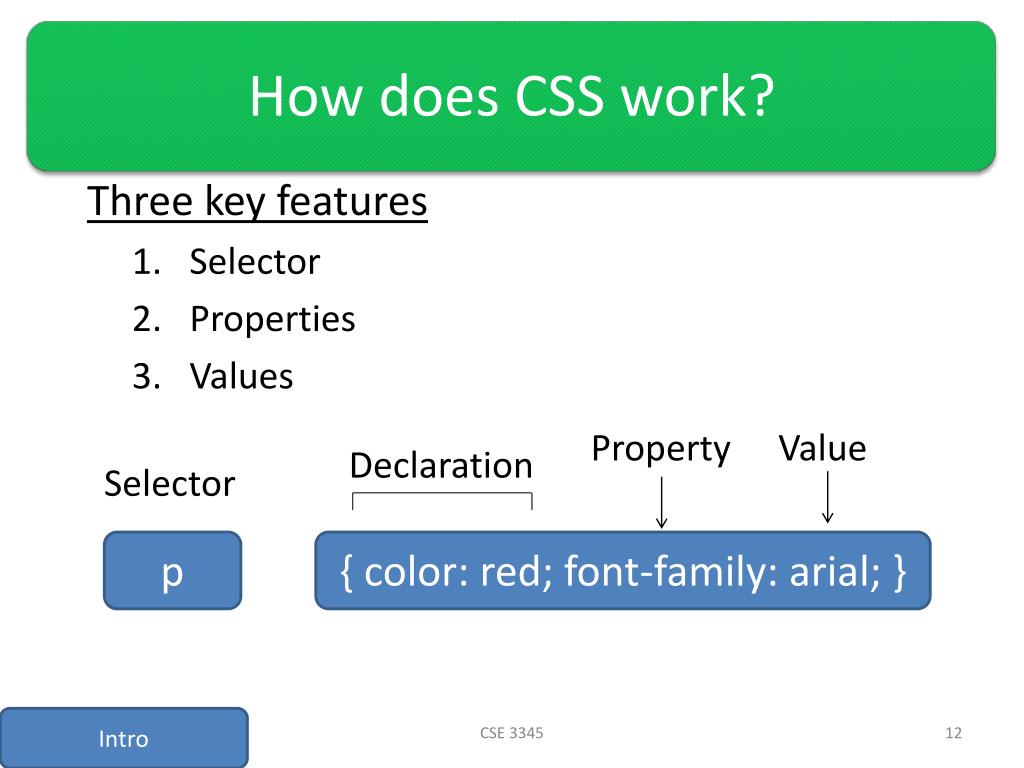 How does CSS work?

Three key features

1. Selector
2. Properties
3. Values

Selector

Declaration

Property

Value

p

{ color: red; font-family: arial; }

Intro

CSE 3345

12